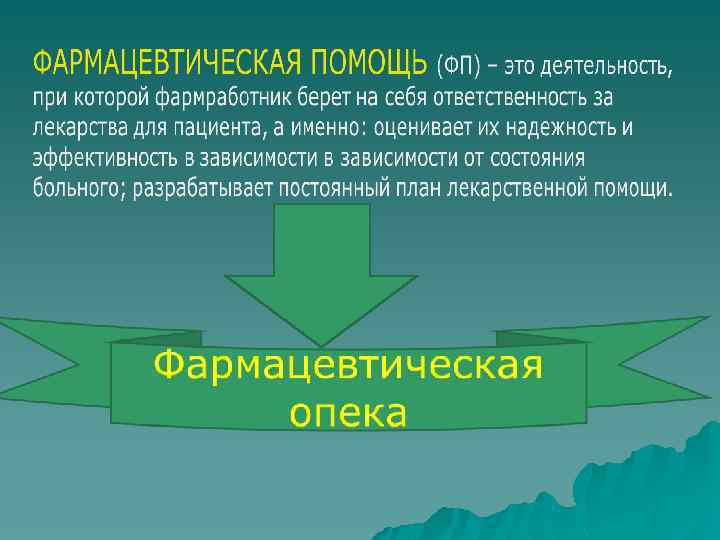 ФАРМАЦЕВТИЧЕСКАЯ ПОМОЩЬ (ФП) – это деятельность, при которой фармработник берет на себя ответственность за лекарства для пациента, а именно: оценивает их надежность и эффективность в зависимости в зависимости от состояния больного; разрабатывает постоянный план лекарственной помощи.

Фармацевтическая опека